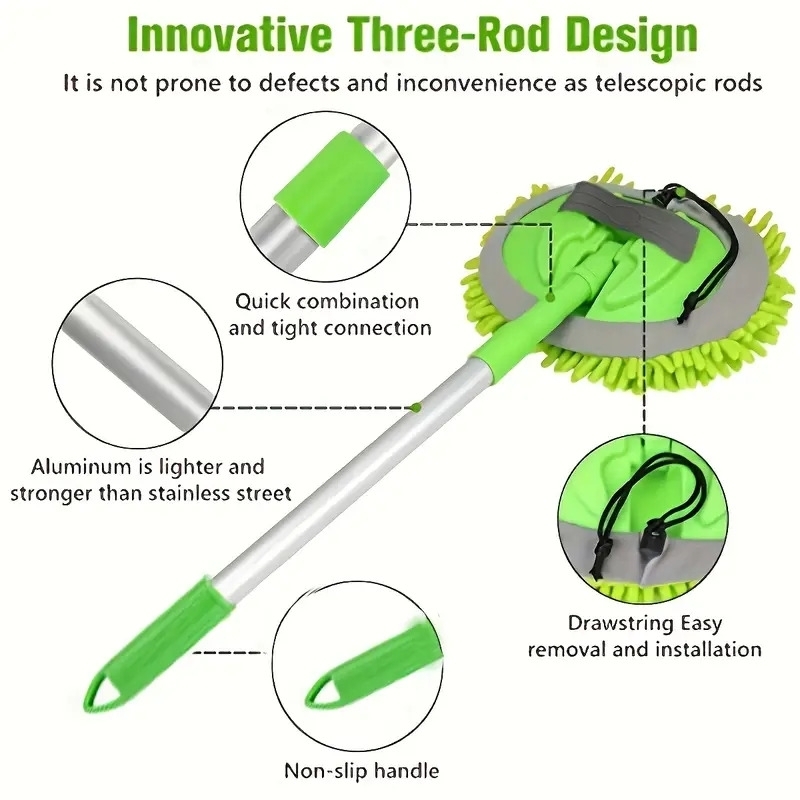 Innovative Three-Rod Design

It is not prone to defects and inconvenience as telescopic rods

Quick combination and tight connection

Aluminum is lighter and stronger than stainless street

Drawstring Easy removal and installation

Non-slip handle